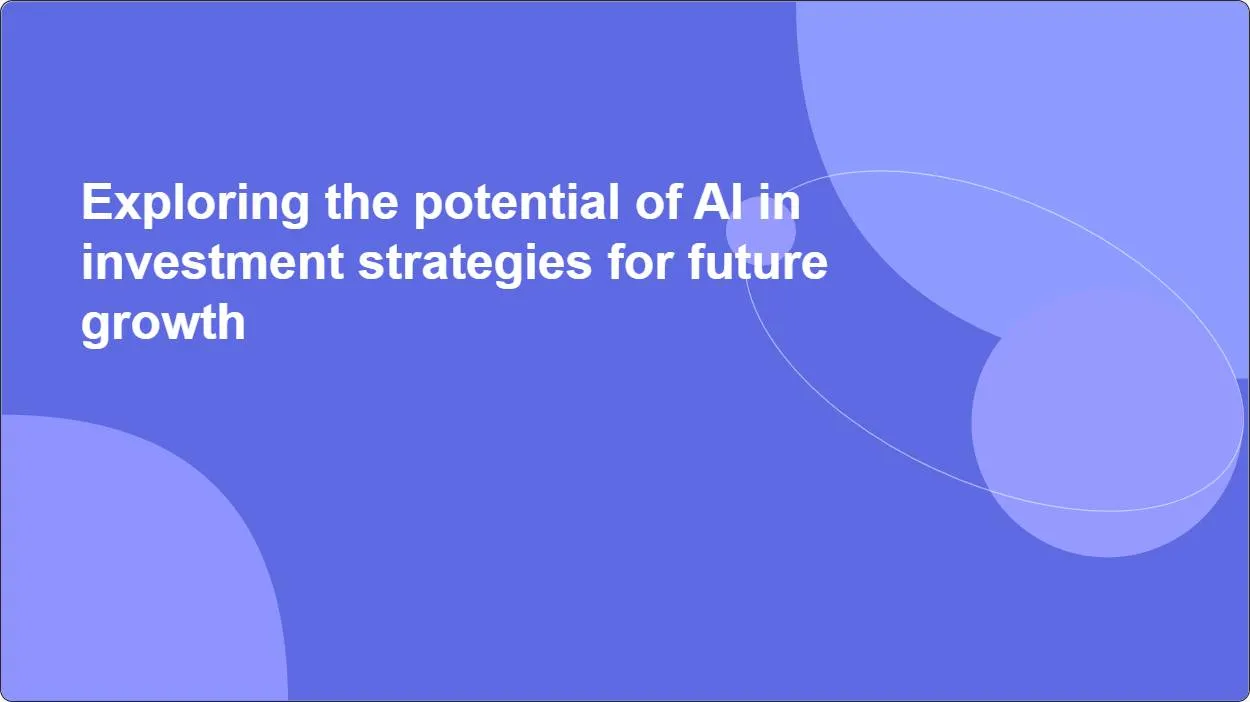 Exploring the potential of AI in investment strategies for future growth